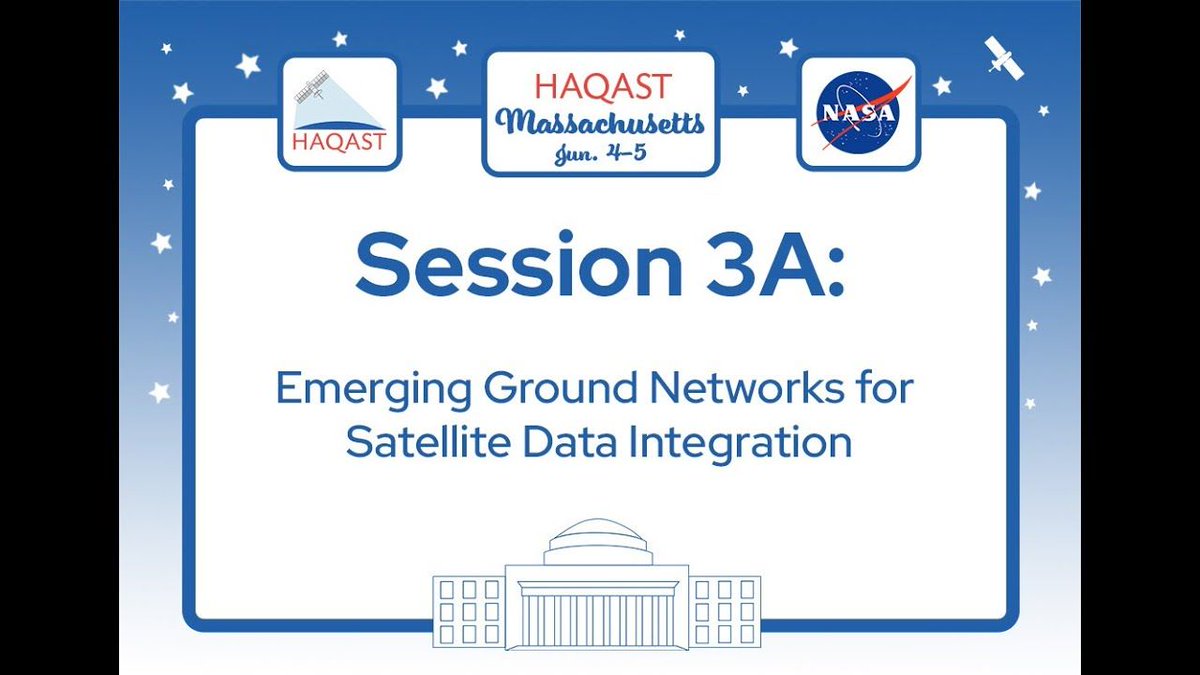 HAQAST

HAQAST
Massachusetts
Jun. 4-5

NASA

Session 3A:

Emerging Ground Networks for Satellite Data Integration